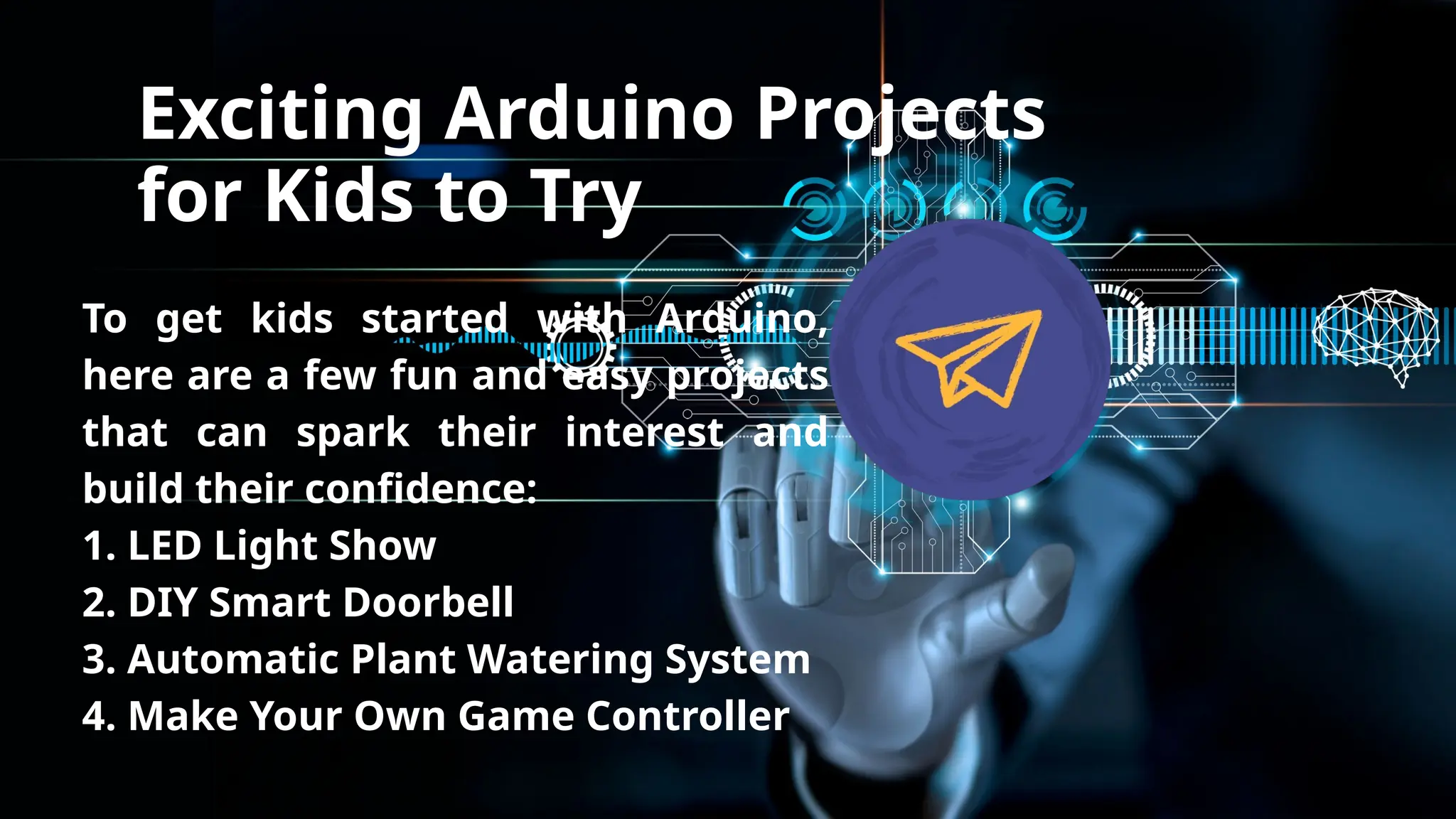 Exciting Arduino Projects for Kids to Try

To get kids started with Arduino, here are a few fun and easy projects that can spark their interest and build their confidence:
1. LED Light Show
2. DIY Smart Doorbell
3. Automatic Plant Watering System
4. Make Your Own Game Controller